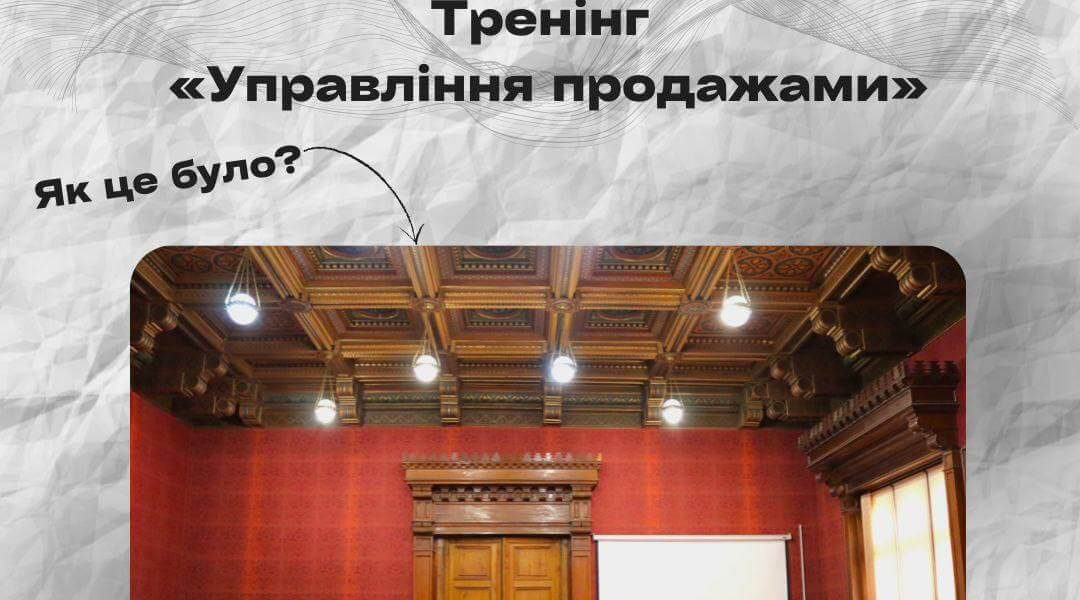 Тренінг
«Управління продажами»

Як це було?